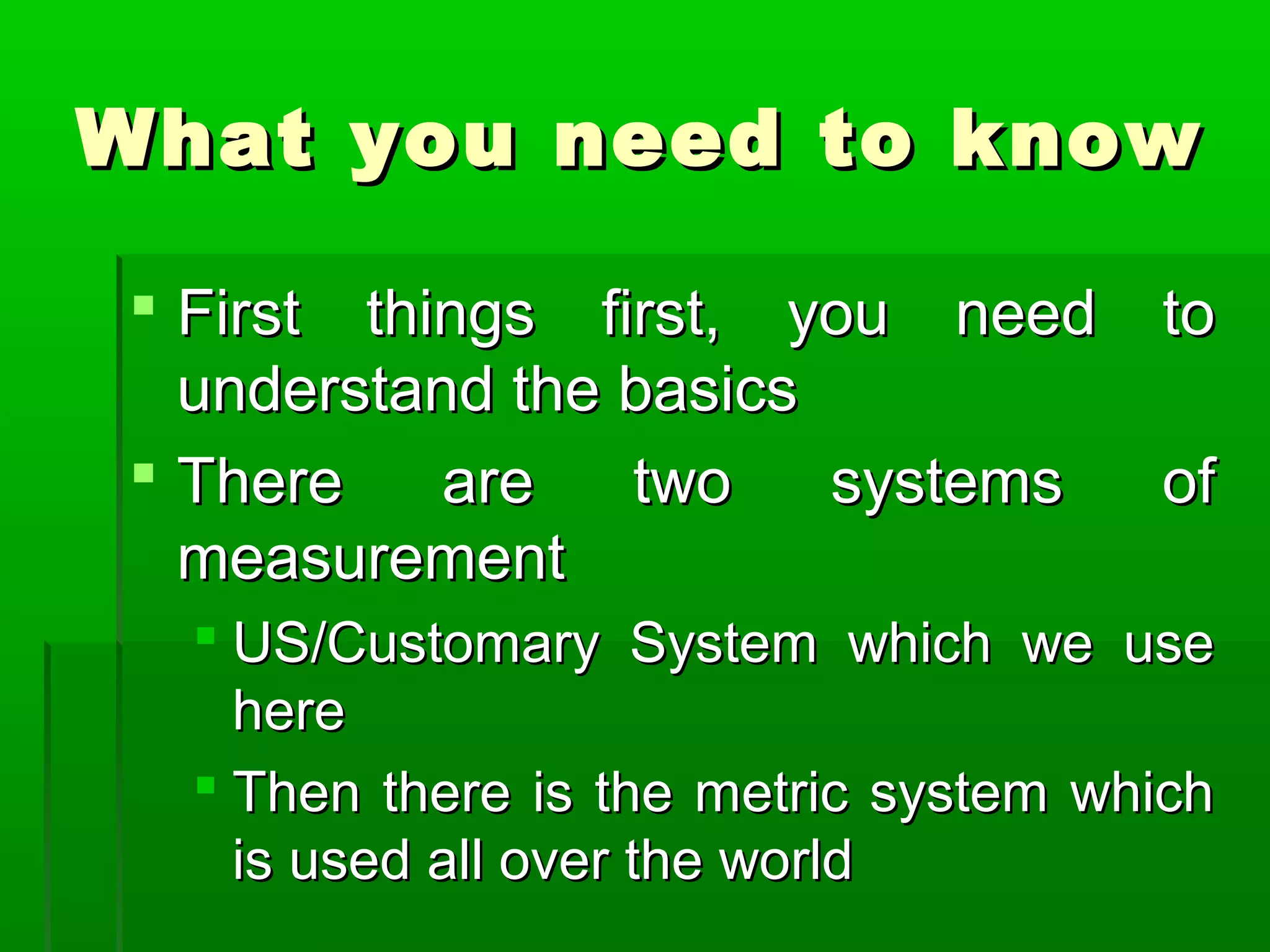 What you need to know

First things first, you need to understand the basics

There are two systems of measurement

US/Customary System which we use here

Then there is the metric system which is used all over the world